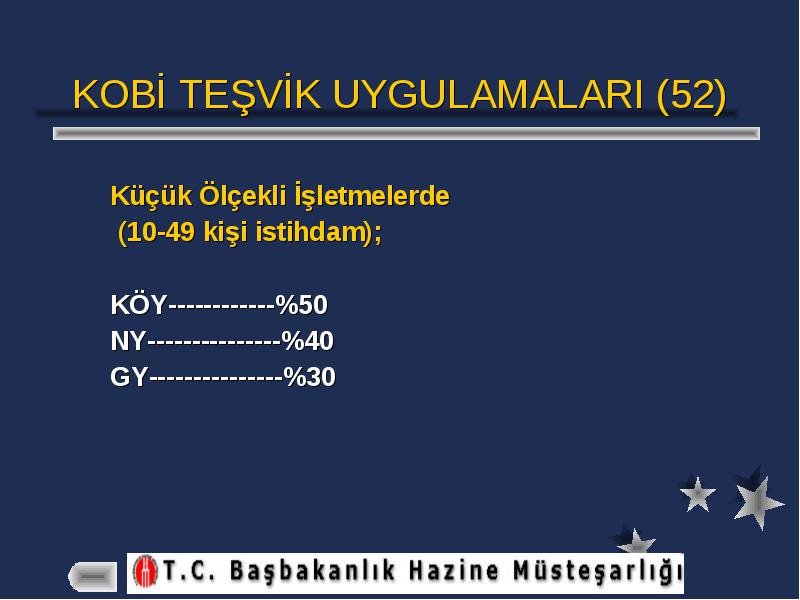 KOBİ TEŞVİK UYGULAMALARI (52)

Küçük Ölçekli İşletmelerde (10-49 kişi istihdam);

KÖY------------%50
NY---------------%40
GY---------------%30

T.C. Başbakanlık Hazine Müsteşarlığı